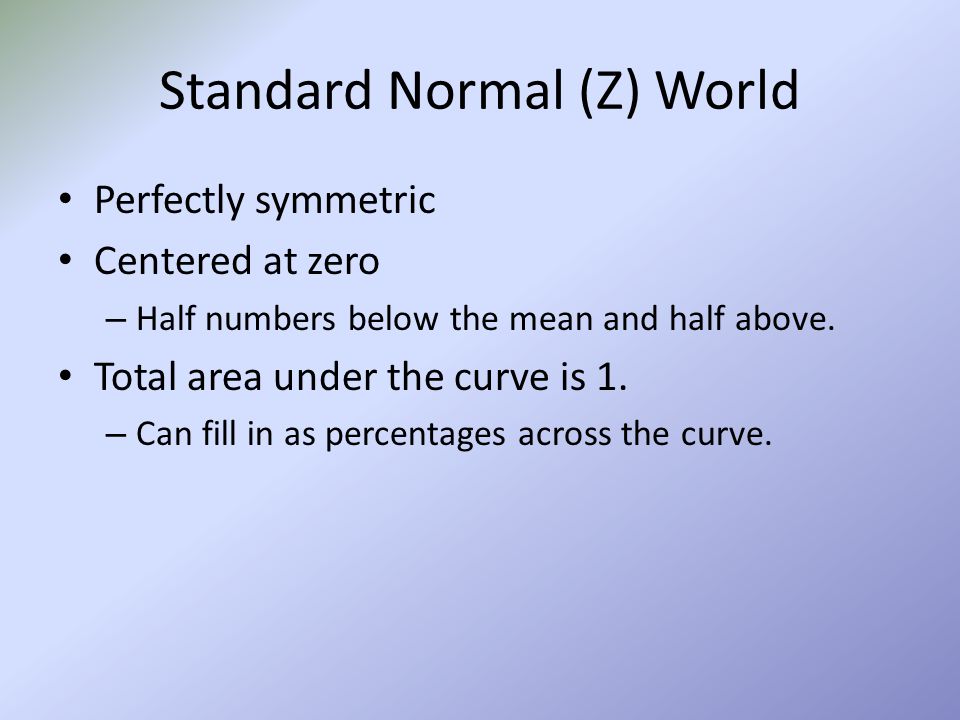 Standard Normal (Z) World

• Perfectly symmetric
• Centered at zero
– Half numbers below the mean and half above.
• Total area under the curve is 1.
– Can fill in as percentages across the curve.